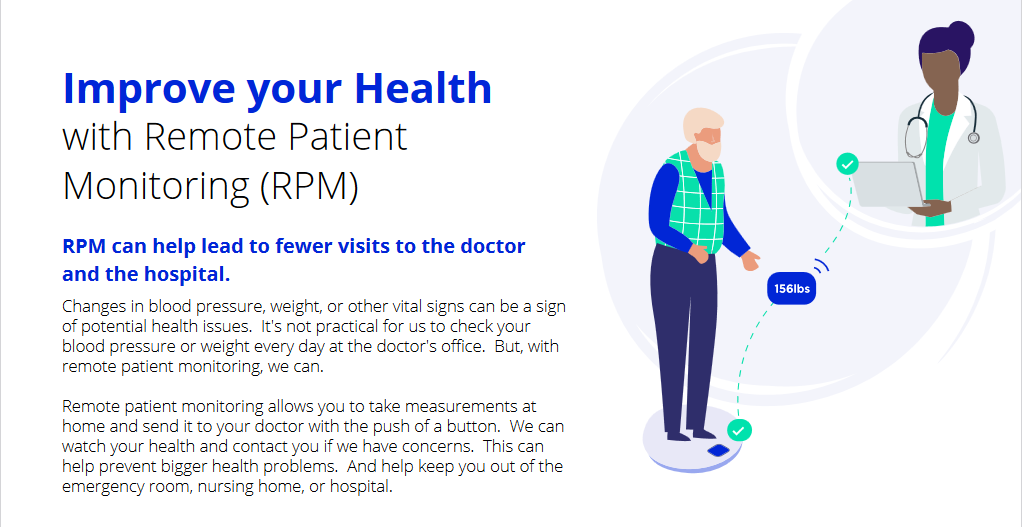 Improve your Health with Remote Patient Monitoring (RPM)

RPM can help lead to fewer visits to the doctor and the hospital.

Changes in blood pressure, weight, or other vital signs can be a sign of potential health issues. It's not practical for us to check your blood pressure or weight every day at the doctor's office. But, with remote patient monitoring, we can.

Remote patient monitoring allows you to take measurements at home and send it to your doctor with the push of a button. We can watch your health and contact you if we have concerns. This can help prevent bigger health problems. And help keep you out of the emergency room, nursing home, or hospital.

156lbs